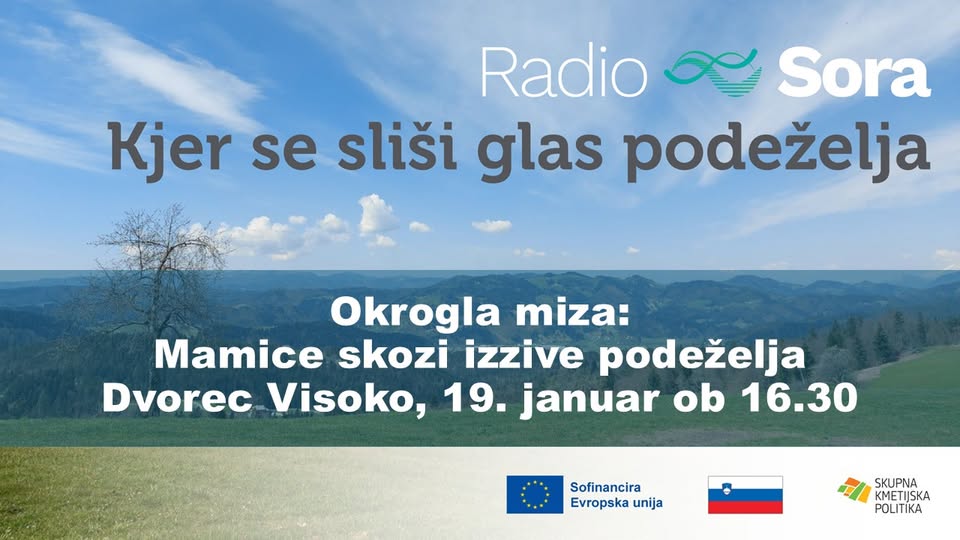 Radio Sora
Kjer se sliši glas podeželja

Okrogla miza:
Mamice skozi izzive podeželja
Dvorec Visoko, 19. januar ob 16.30

Sofinancira Evropska unija

SKUPNA KMETIJSKA POLITIKA